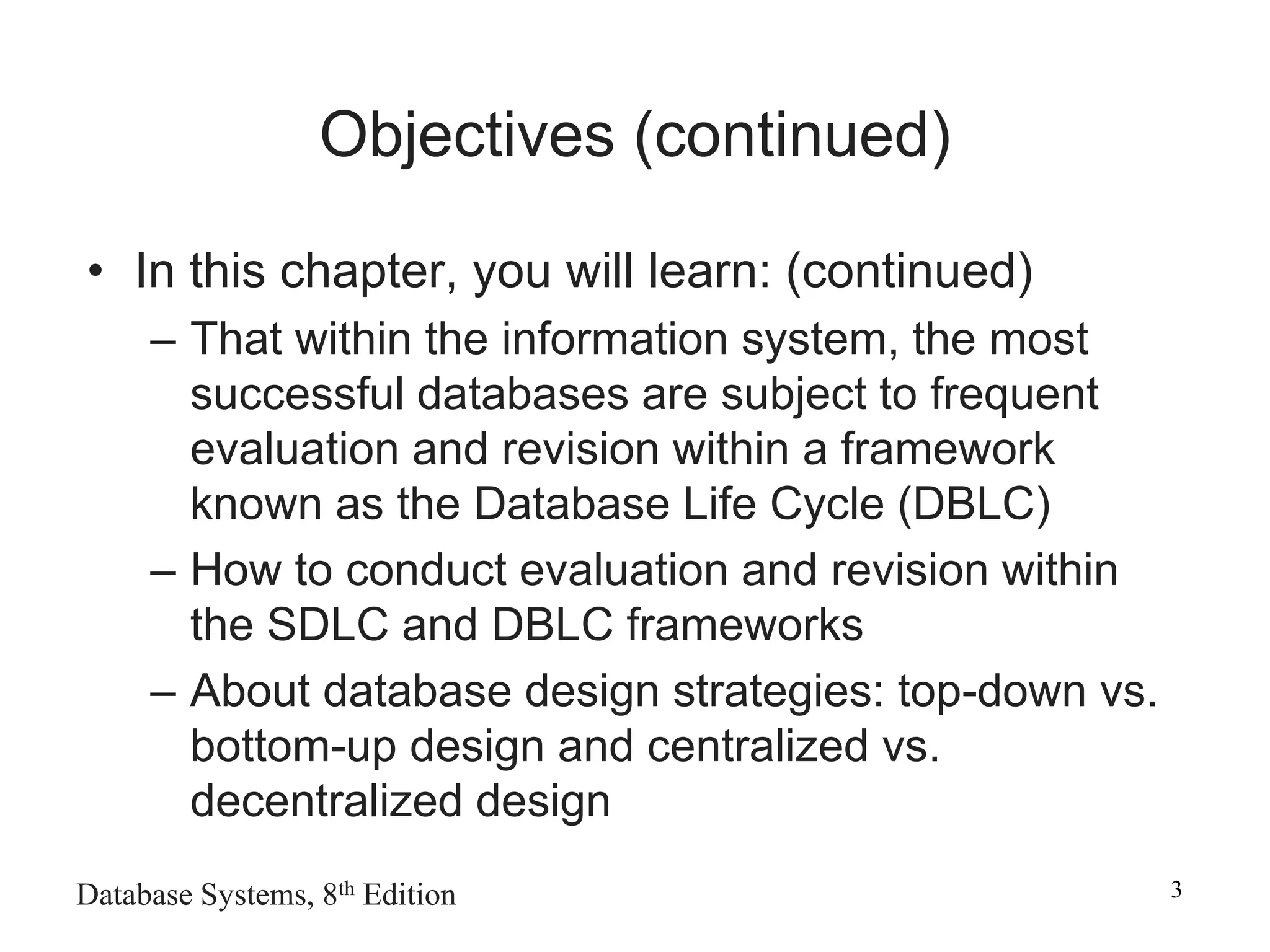 Objectives (continued)

• In this chapter, you will learn: (continued)
– That within the information system, the most successful databases are subject to frequent evaluation and revision within a framework known as the Database Life Cycle (DBLC)
– How to conduct evaluation and revision within the SDLC and DBLC frameworks
– About database design strategies: top-down vs. bottom-up design and centralized vs. decentralized design

Database Systems, 8$^{th}$ Edition

3